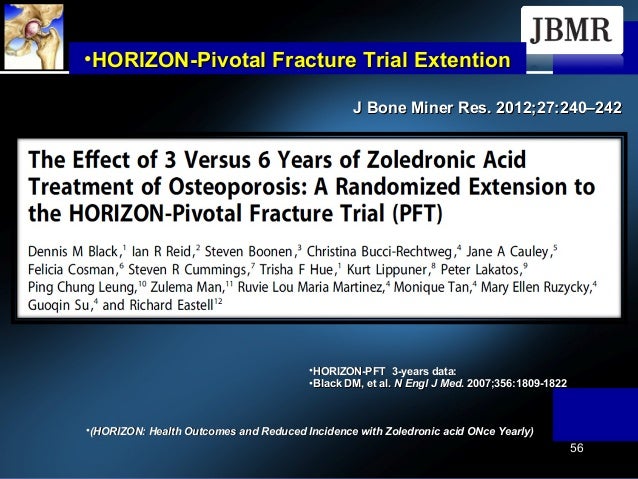 JBMR

•HORIZON-Pivotal Fracture Trial Extention

J Bone Miner Res. 2012;27:240–242

The Effect of 3 Versus 6 Years of Zoledronic Acid Treatment of Osteoporosis: A Randomized Extension to the HORIZON-Pivotal Fracture Trial (PFT)

Dennis M Black,$^1$ Ian R Reid,$^2$ Steven Boonen,$^3$ Christina Bucci-Rechtweg,$^4$ Jane A Cauley,$^5$ Felicia Cosman,$^6$ Steven R Cummings,$^7$ Trisha F Hue,$^1$ Kurt Lippuner,$^8$ Peter Lakatos,$^9$ Ping Chung Leung,$^{10}$ Zulema Man,$^{11}$ Ruvie Lou Maria Martinez,$^4$ Monique Tan,$^4$ Mary Ellen Ruzycky,$^4$ Guoqin Su,$^4$ and Richard Eastell$^{12}$

•HORIZON-PFT 3-years data:
•Black DM, et al. N Engl J Med. 2007;356:1809-1822

•(HORIZON: Health Outcomes and Reduced Incidence with Zoledronic acid ONce Yearly)

56